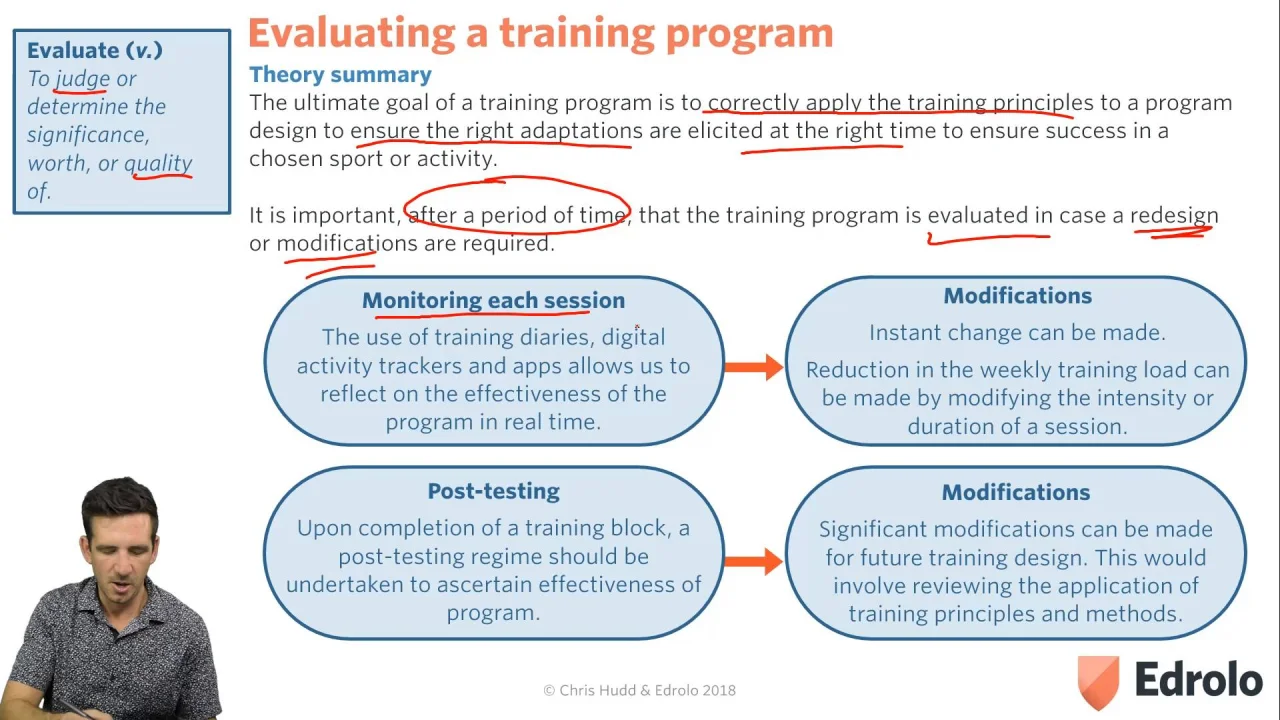 Evaluate (v.)
To judge or determine the significance, worth, or quality of.

Evaluating a training program

Theory summary

The ultimate goal of a training program is to correctly apply the training principles to a program design to ensure the right adaptations are elicited at the right time to ensure success in a chosen sport or activity.

It is important, after a period of time, that the training program is evaluated in case a redesign or modifications are required.

Monitoring each session
The use of training diaries, digital activity trackers and apps allows us to reflect on the effectiveness of the program in real time.

Modifications
Instant change can be made.
Reduction in the weekly training load can be made by modifying the intensity or duration of a session.

Post-testing
Upon completion of a training block, a post-testing regime should be undertaken to ascertain effectiveness of program.

Modifications
Significant modifications can be made for future training design. This would involve reviewing the application of training principles and methods.

© Chris Hudd & Edrolo 2018

Edrolo